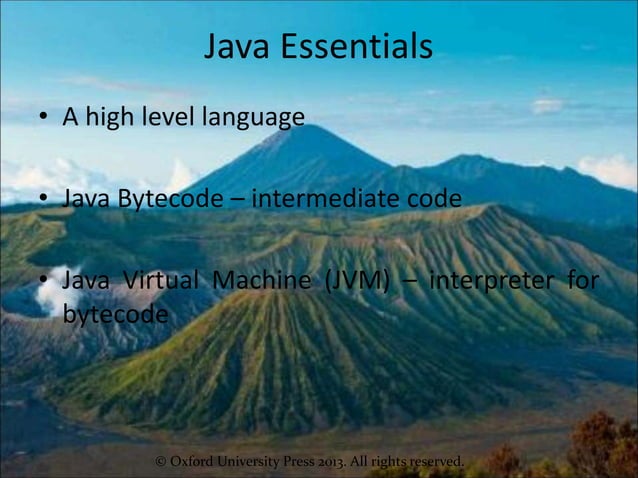 Java Essentials

• A high level language

• Java Bytecode – intermediate code

• Java Virtual Machine (JVM) – interpreter for bytecode

© Oxford University Press 2013. All rights reserved.